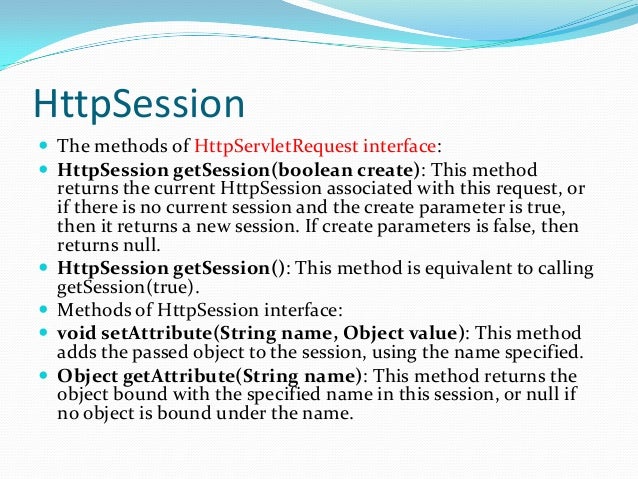 HttpSession

- The methods of HttpServletRequest interface:
- HttpSession getSession(boolean create): This method returns the current HttpSession associated with this request, or if there is no current session and the create parameter is true, then it returns a new session. If create parameters is false, then returns null.
- HttpSession getSession(): This method is equivalent to calling getSession(true).
- Methods of HttpSession interface:
- void setAttribute(String name, Object value): This method adds the passed object to the session, using the name specified.
- Object getAttribute(String name): This method returns the object bound with the specified name in this session, or null if no object is bound under the name.